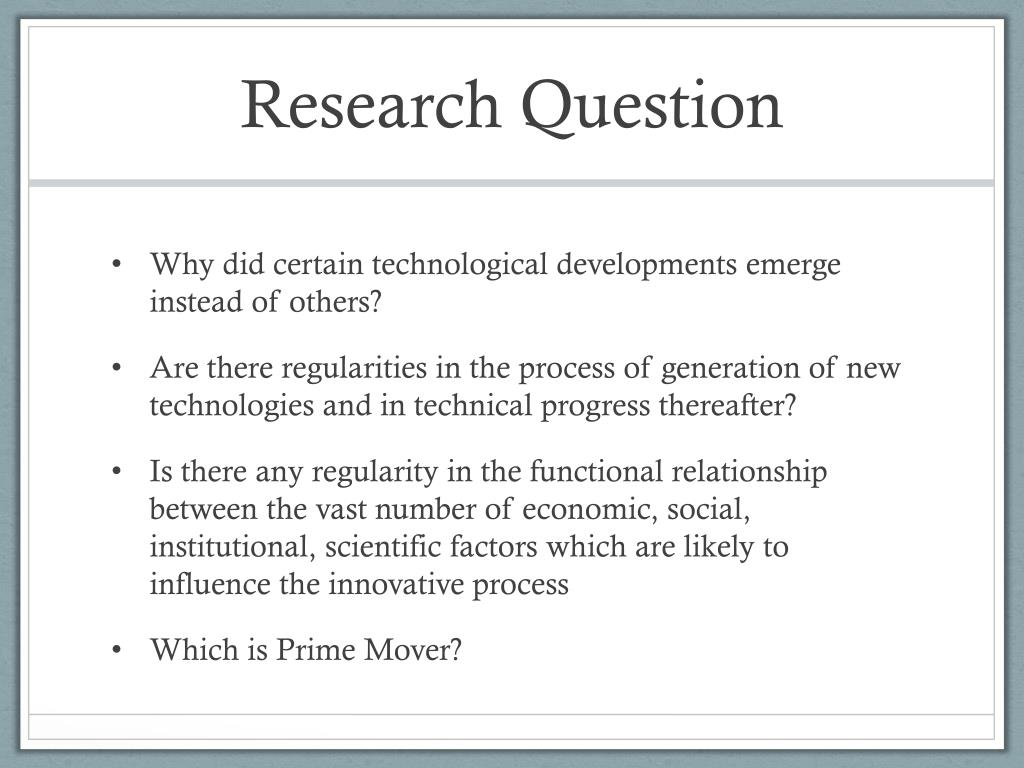 Research Question

• Why did certain technological developments emerge instead of others?

• Are there regularities in the process of generation of new technologies and in technical progress thereafter?

• Is there any regularity in the functional relationship between the vast number of economic, social, institutional, scientific factors which are likely to influence the innovative process

• Which is Prime Mover?